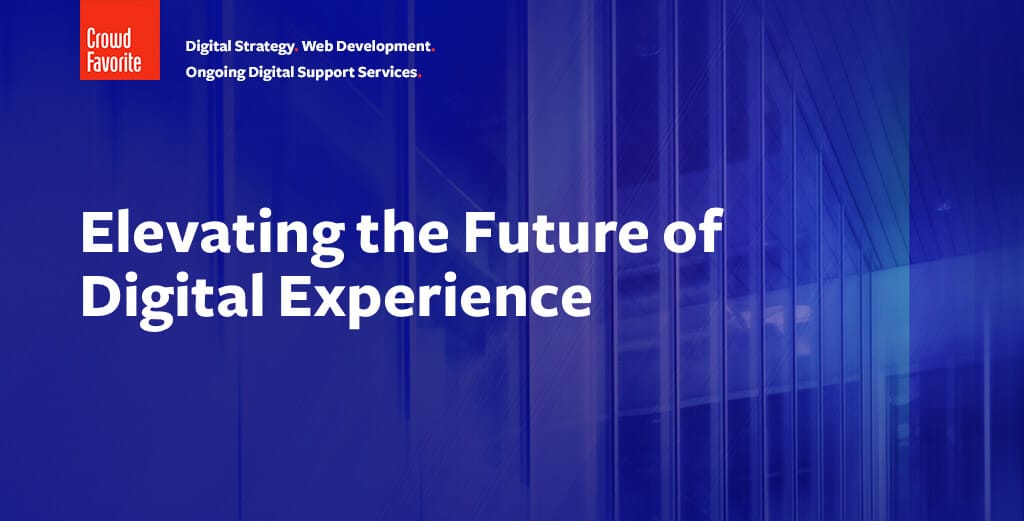 Crowd Favorite

Digital Strategy. Web Development.
Ongoing Digital Support Services.

Elevating the Future of Digital Experience